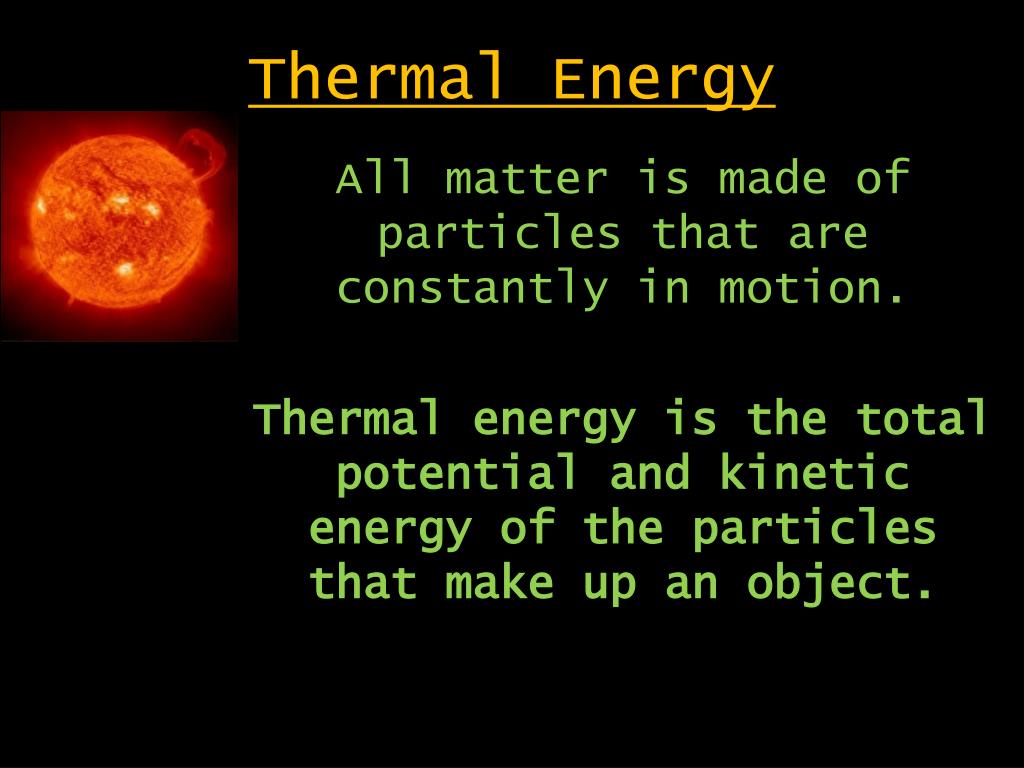 Thermal Energy

All matter is made of particles that are constantly in motion.

Thermal energy is the total potential and kinetic energy of the particles that make up an object.